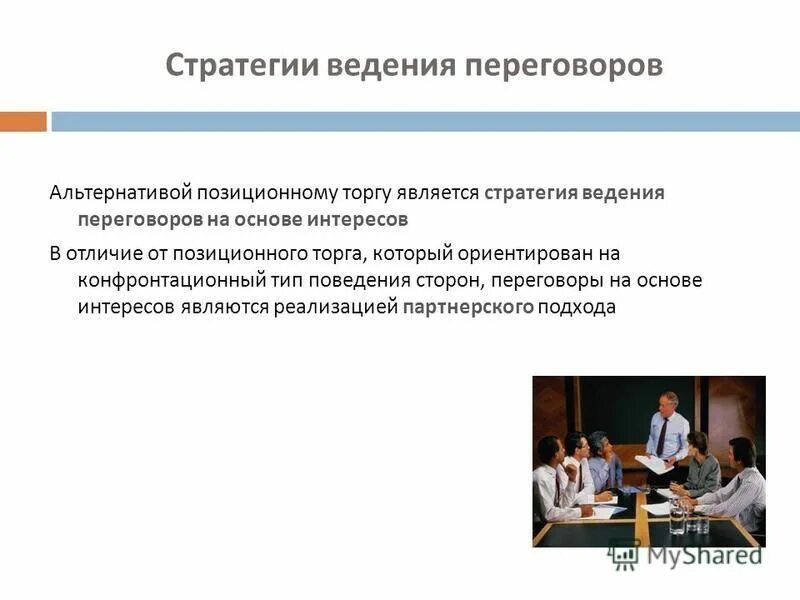 Стратегии ведения переговоров

Альтернативой позиционному торгу является стратегия ведения переговоров на основе интересов

В отличие от позиционного торга, который ориентирован на конфронтационный тип поведения сторон, переговоры на основе интересов являются реализацией партнерского подхода

MyShared